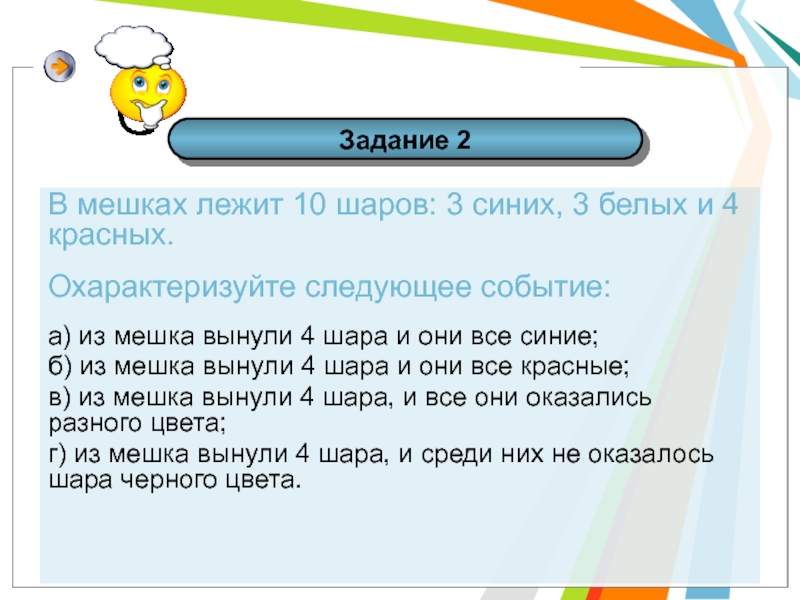 Задание 2

В мешках лежит 10 шаров: 3 синих, 3 белых и 4 красных.

Охарактеризуйте следующее событие:

а) из мешка вынули 4 шара и они все синие;
б) из мешка вынули 4 шара и они все красные;
в) из мешка вынули 4 шара, и все они оказались разного цвета;
г) из мешка вынули 4 шара, и среди них не оказалось шара черного цвета.